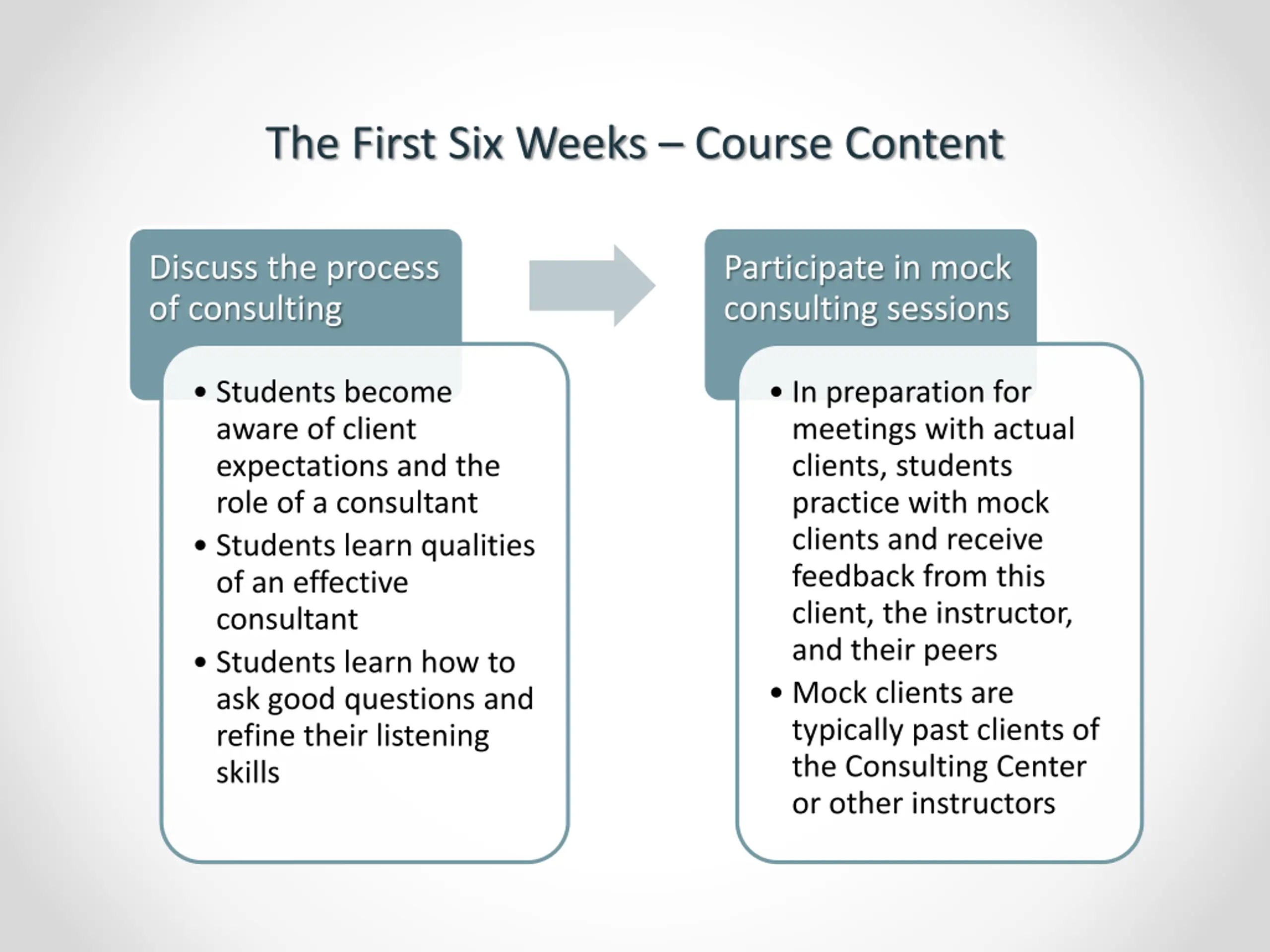 The First Six Weeks – Course Content

Discuss the process of consulting

• Students become aware of client expectations and the role of a consultant
• Students learn qualities of an effective consultant
• Students learn how to ask good questions and refine their listening skills

Participate in mock consulting sessions

• In preparation for meetings with actual clients, students practice with mock clients and receive feedback from this client, the instructor, and their peers
• Mock clients are typically past clients of the Consulting Center or other instructors